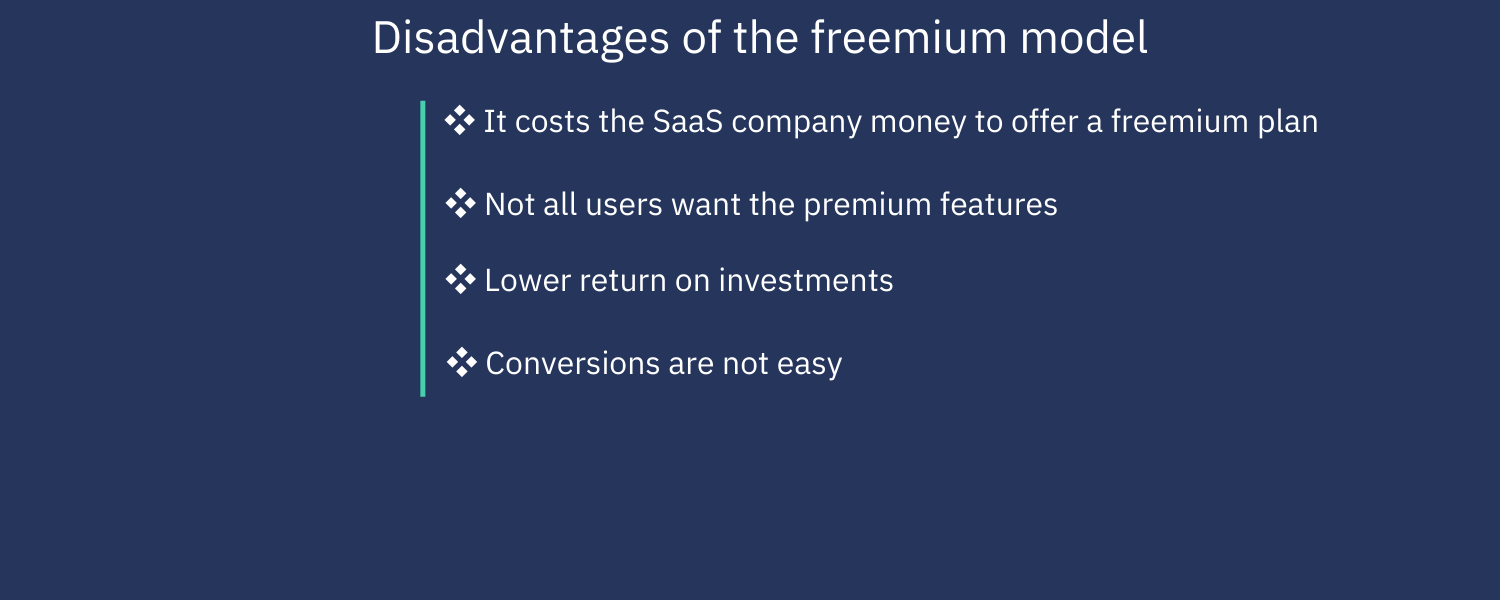 Disadvantages of the freemium model

❖ It costs the SaaS company money to offer a freemium plan

❖ Not all users want the premium features

❖ Lower return on investments

❖ Conversions are not easy